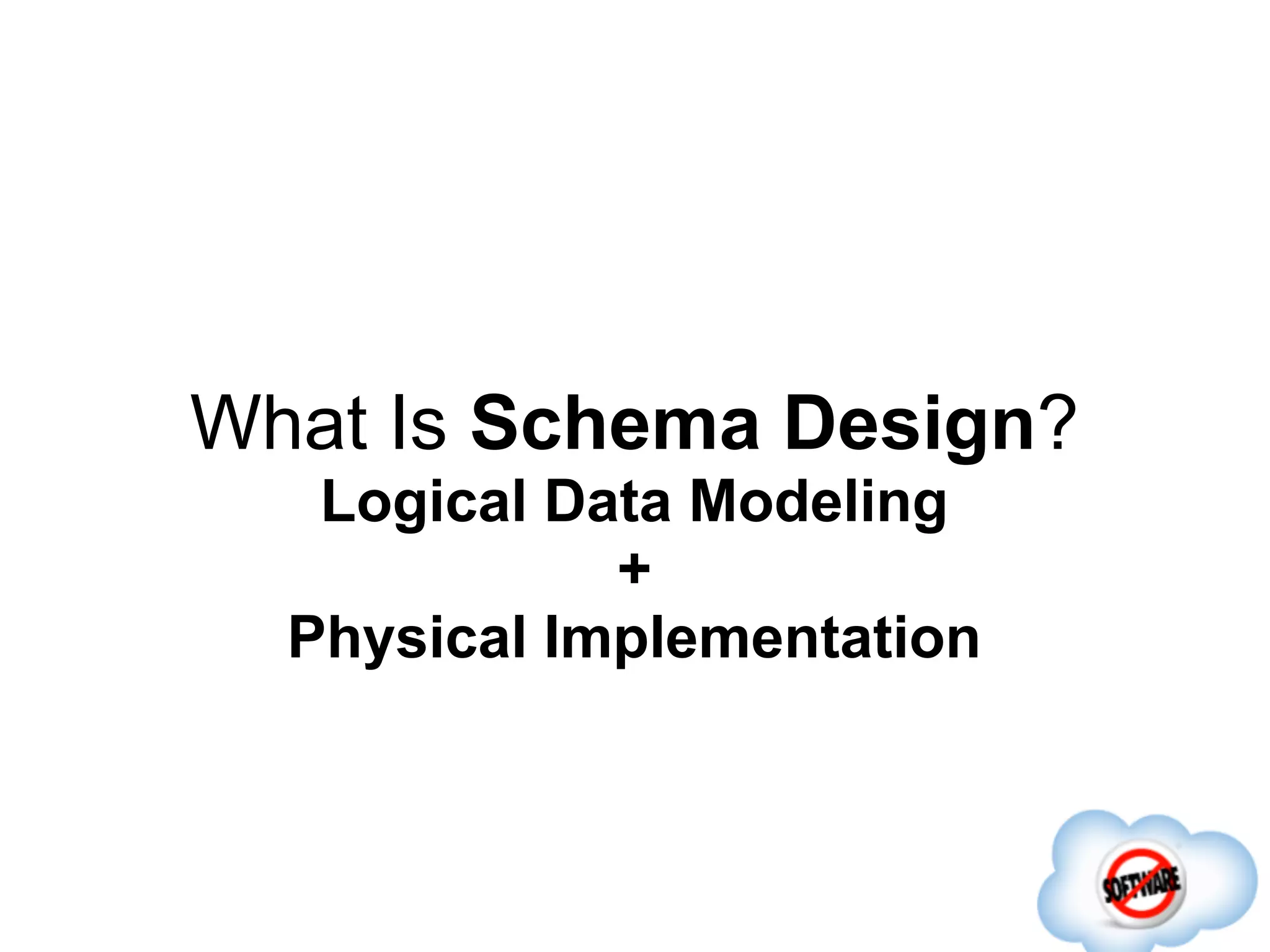 What Is Schema Design?
Logical Data Modeling
+
Physical Implementation

SOFTWARE